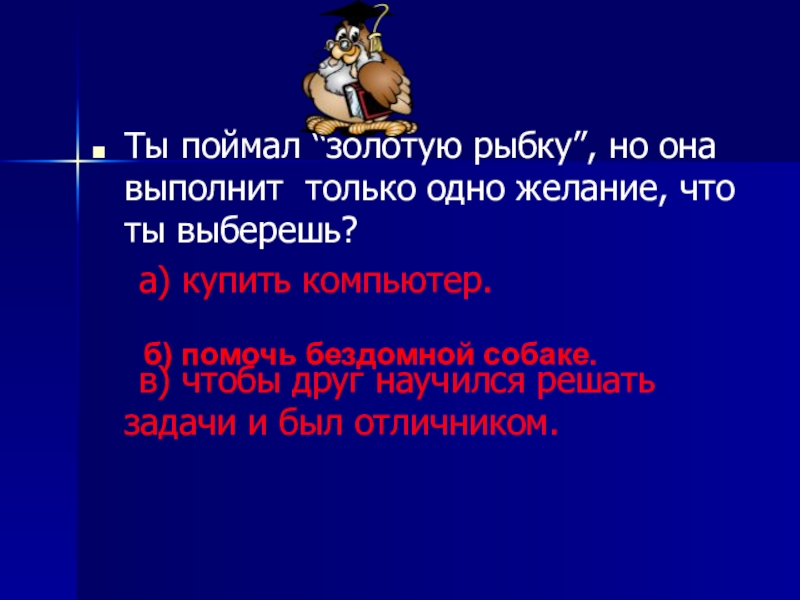 Ты поймал “золотую рыбку”, но она выполнит только одно желание, что ты выберешь?

а) купить компьютер.

б) помочь бездомной собаке.

в) чтобы друг научился решать задачи и был отличником.